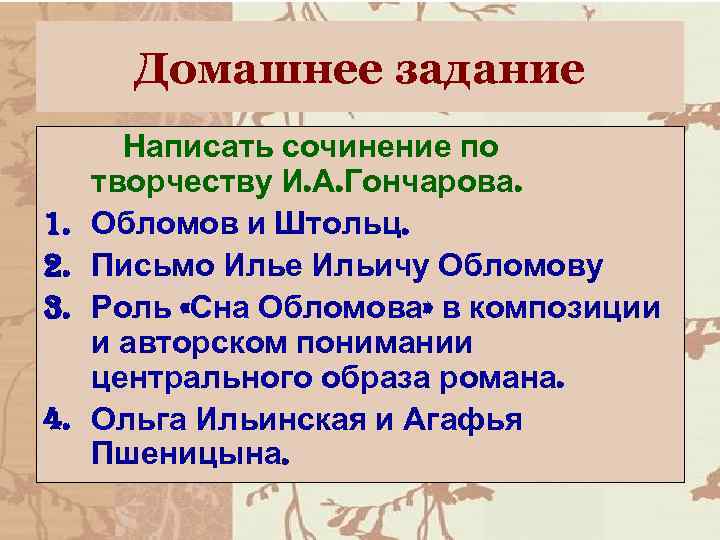 Домашнее задание

Написать сочинение по творчеству И.А.Гончарова.

1. Обломов и Штольц.
2. Письмо Илье Ильичу Обломову
3. Роль «Сна Обломова» в композиции и авторском понимании центрального образа романа.
4. Ольга Ильинская и Агафья Пшеницына.